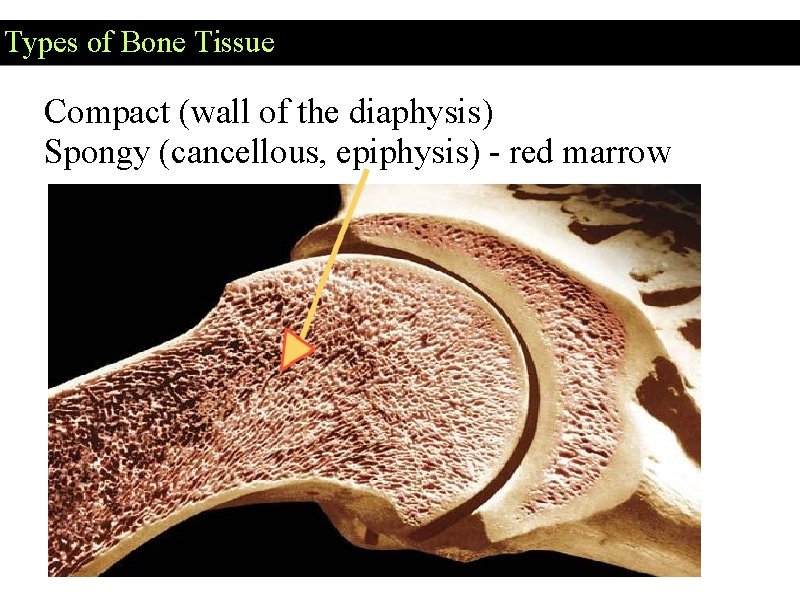 Types of Bone Tissue

Compact (wall of the diaphysis)
Spongy (cancellous, epiphysis) - red marrow